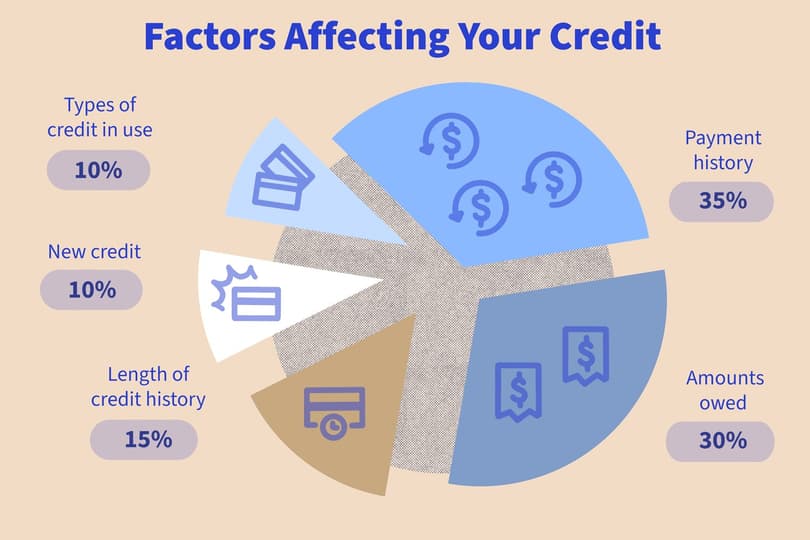 Factors Affecting Your Credit

Types of credit in use

10%

New credit

10%

Length of credit history

15%

Payment history

35%

Amounts owed

30%